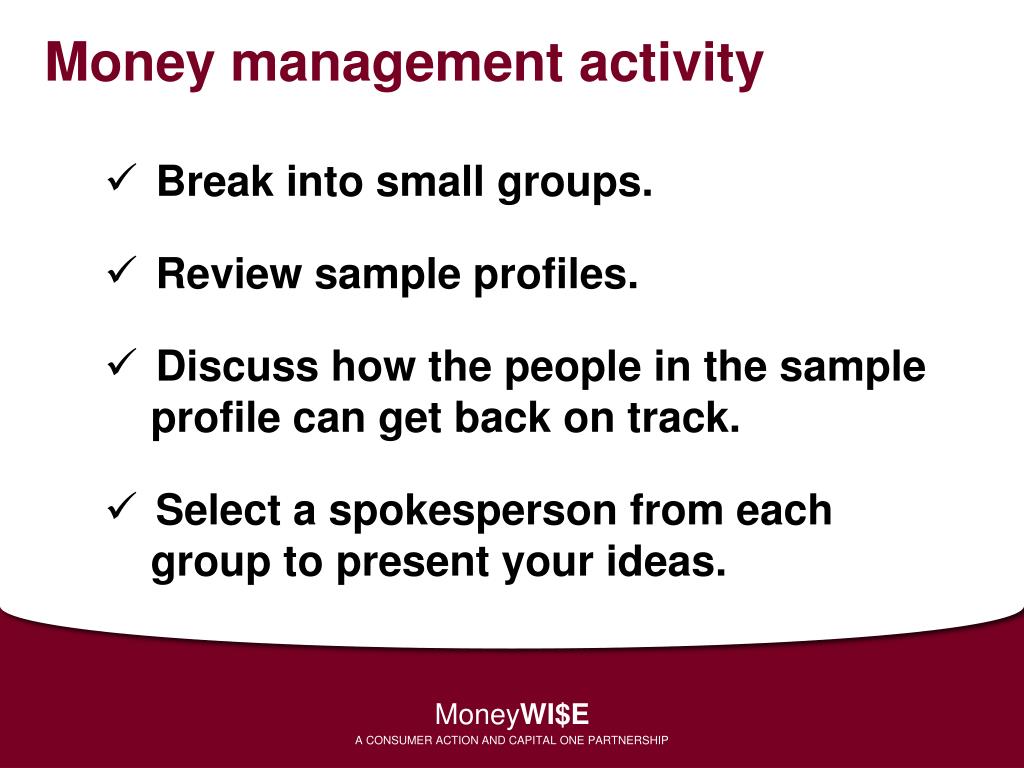 Money management activity

✓ Break into small groups.

✓ Review sample profiles.

✓ Discuss how the people in the sample profile can get back on track.

✓ Select a spokesperson from each group to present your ideas.

MoneyWI$E
A CONSUMER ACTION AND CAPITAL ONE PARTNERSHIP